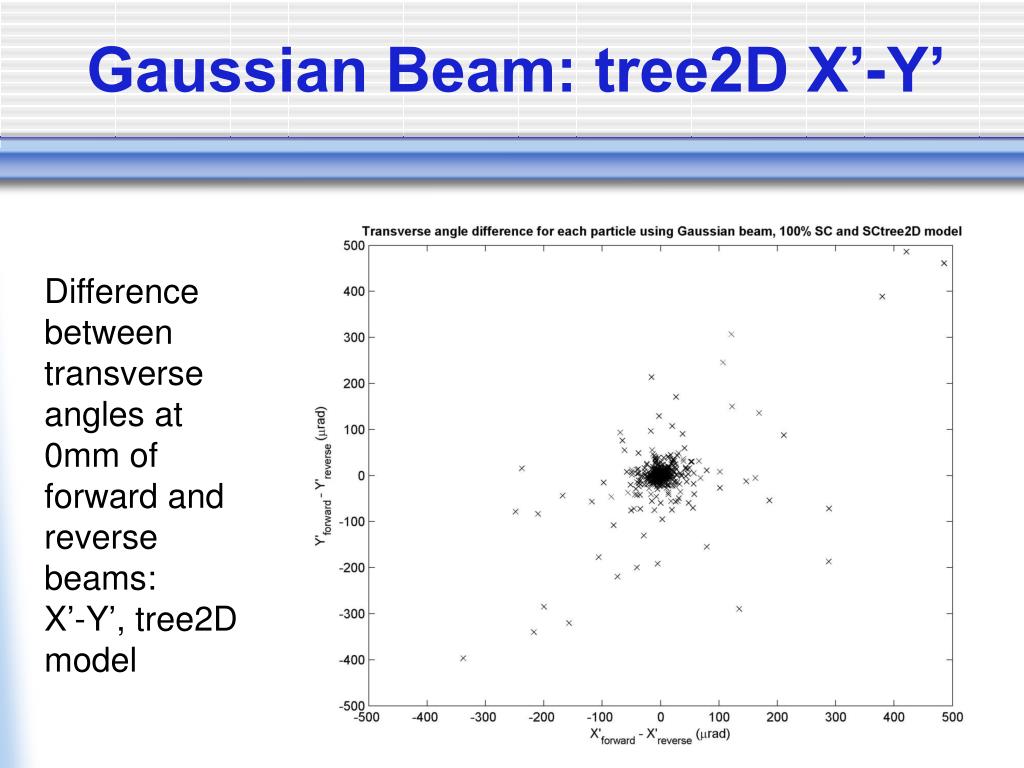 Gaussian Beam: tree2D X’-Y’

Difference between transverse angles at 0mm of forward and reverse beams: X’-Y’, tree2D model

Transverse angle difference for each particle using Gaussian beam, 100% SC and SCtree2D model

500
400
300
200
100
0
-100
-200
-300
-400
-500

$Y'_{forward} - Y'_{reverse}$ ($\mu$rad)

-500 -400 -300 -200 -100 0 100 200 300 400 500

$X'_{forward} - X'_{reverse}$ ($\mu$rad)